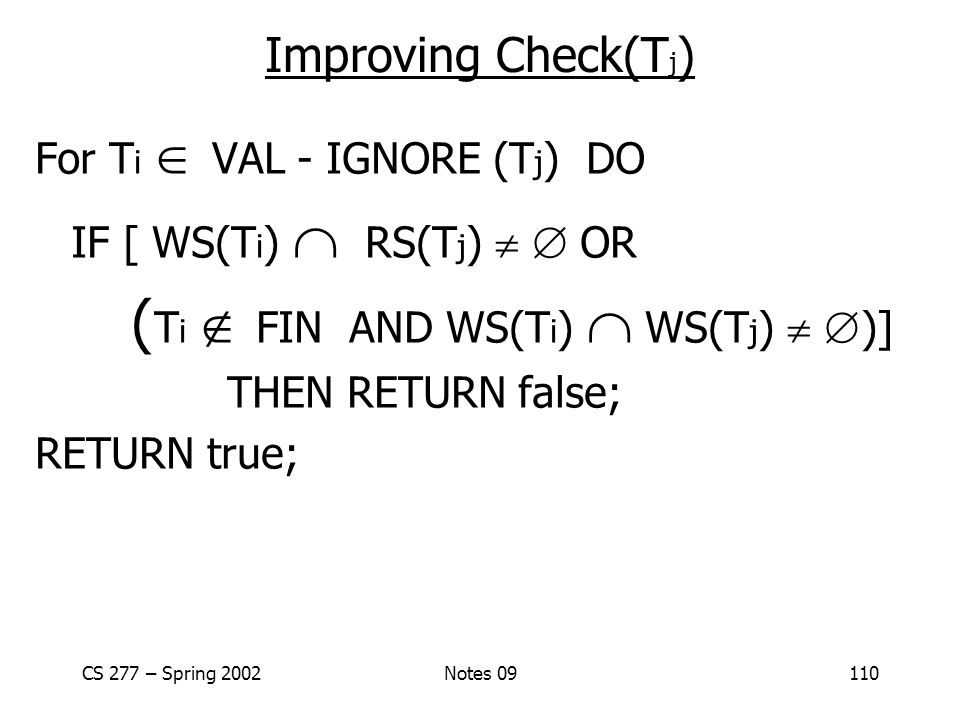 Improving Check($T_j$)

For $T_i \in$ VAL - IGNORE ($T_j$) DO

IF [ WS($T_i$) $\cap$ RS($T_j$) $\neq \emptyset$ OR

($T_i \notin$ FIN AND WS($T_i$) $\cap$ WS($T_j$) $\neq \emptyset$)]

THEN RETURN false;

RETURN true;

CS 277 – Spring 2002

Notes 09

110